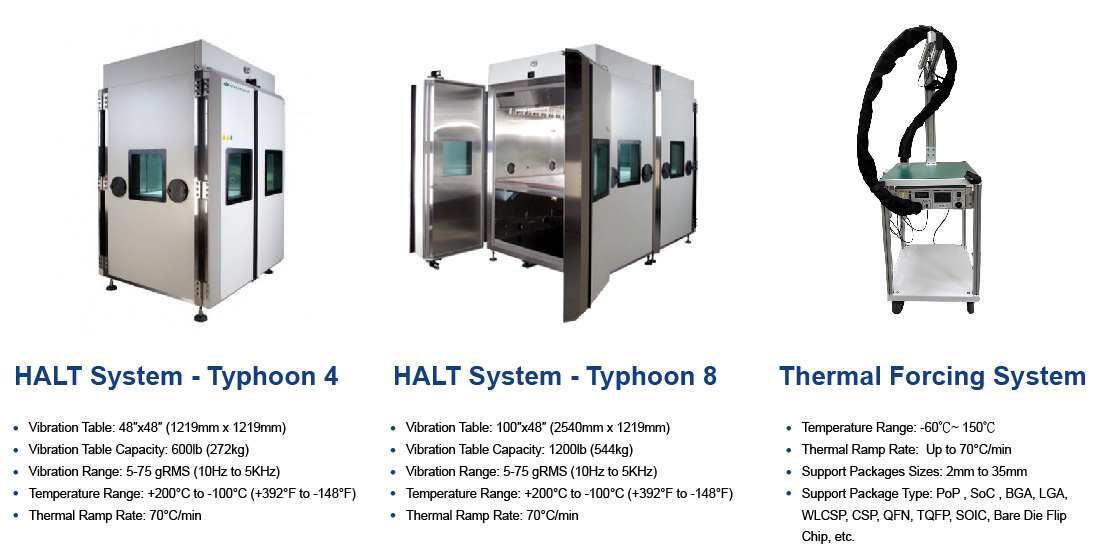 HALT System - Typhoon 4

- Vibration Table: 48"x48" (1219mm x 1219mm)
- Vibration Table Capacity: 600lb (272kg)
- Vibration Range: 5-75 gRMS (10Hz to 5KHz)
- Temperature Range: +200°C to -100°C (+392°F to -148°F)
- Thermal Ramp Rate: 70°C/min

HALT System - Typhoon 8

- Vibration Table: 100"x48" (2540mm x 1219mm)
- Vibration Table Capacity: 1200lb (544kg)
- Vibration Range: 5-75 gRMS (10Hz to 5KHz)
- Temperature Range: +200°C to -100°C (+392°F to -148°F)
- Thermal Ramp Rate: 70°C/min

Thermal Forcing System

- Temperature Range: -60℃~ 150℃
- Thermal Ramp Rate: Up to 70°C/min
- Support Packages Sizes: 2mm to 35mm
- Support Package Type: PoP , SoC , BGA, LGA, WLCSP, CSP, QFN, TQFP, SOIC, Bare Die Flip Chip, etc.